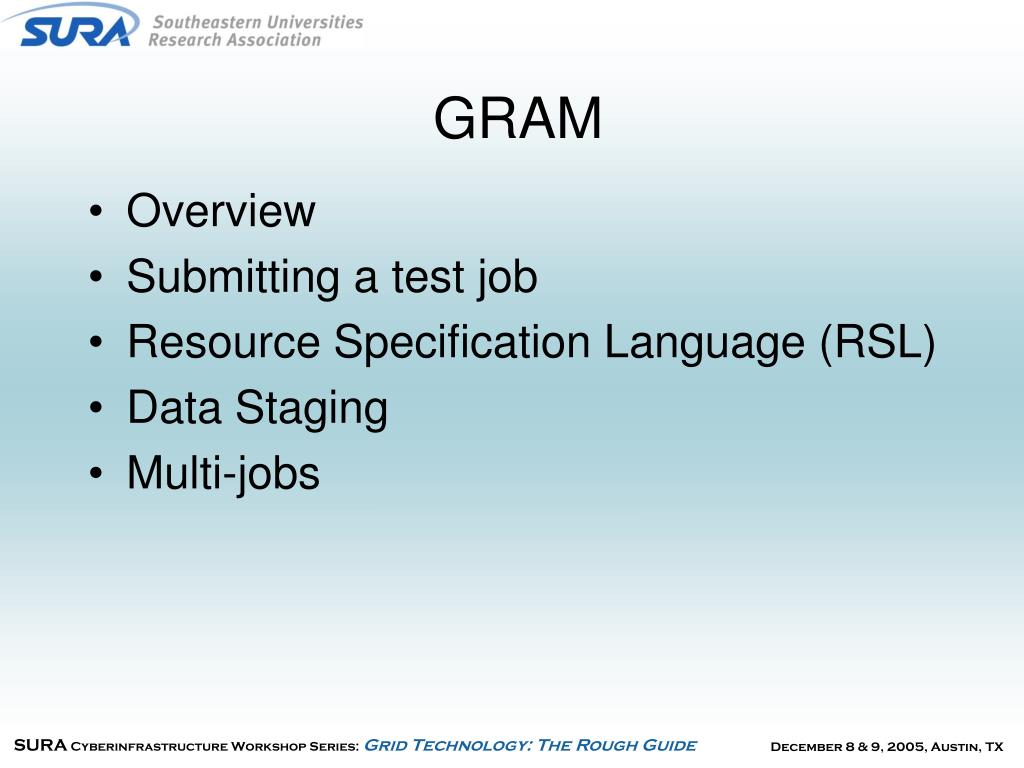 SURA Southeastern Universities Research Association

GRAM

• Overview
• Submitting a test job
• Resource Specification Language (RSL)
• Data Staging
• Multi-jobs

SURA Cyberinfrastructure Workshop Series: Grid Technology: The Rough Guide December 8 & 9, 2005, Austin, TX